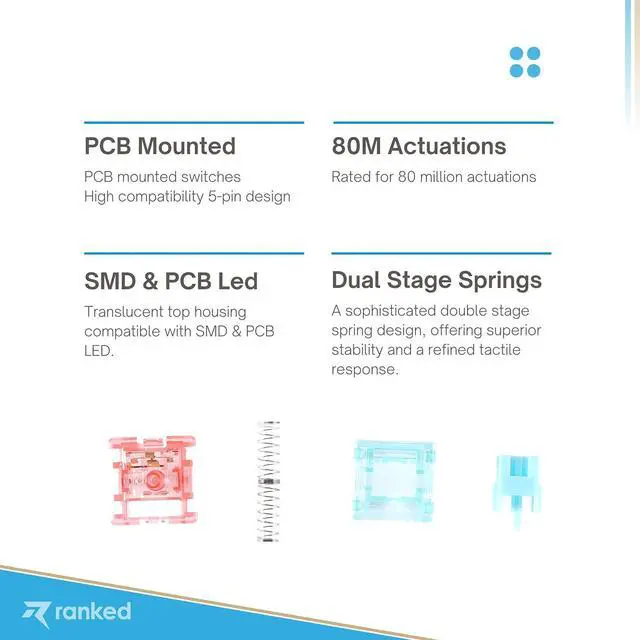 PCB Mounted

PCB mounted switches
High compatibility 5-pin design

80M Actuations

Rated for 80 million actuations

SMD & PCB Led

Translucent top housing compatible with SMD & PCB LED.

Dual Stage Springs

A sophisticated double stage spring design, offering superior stability and a refined tactile response.

ranked